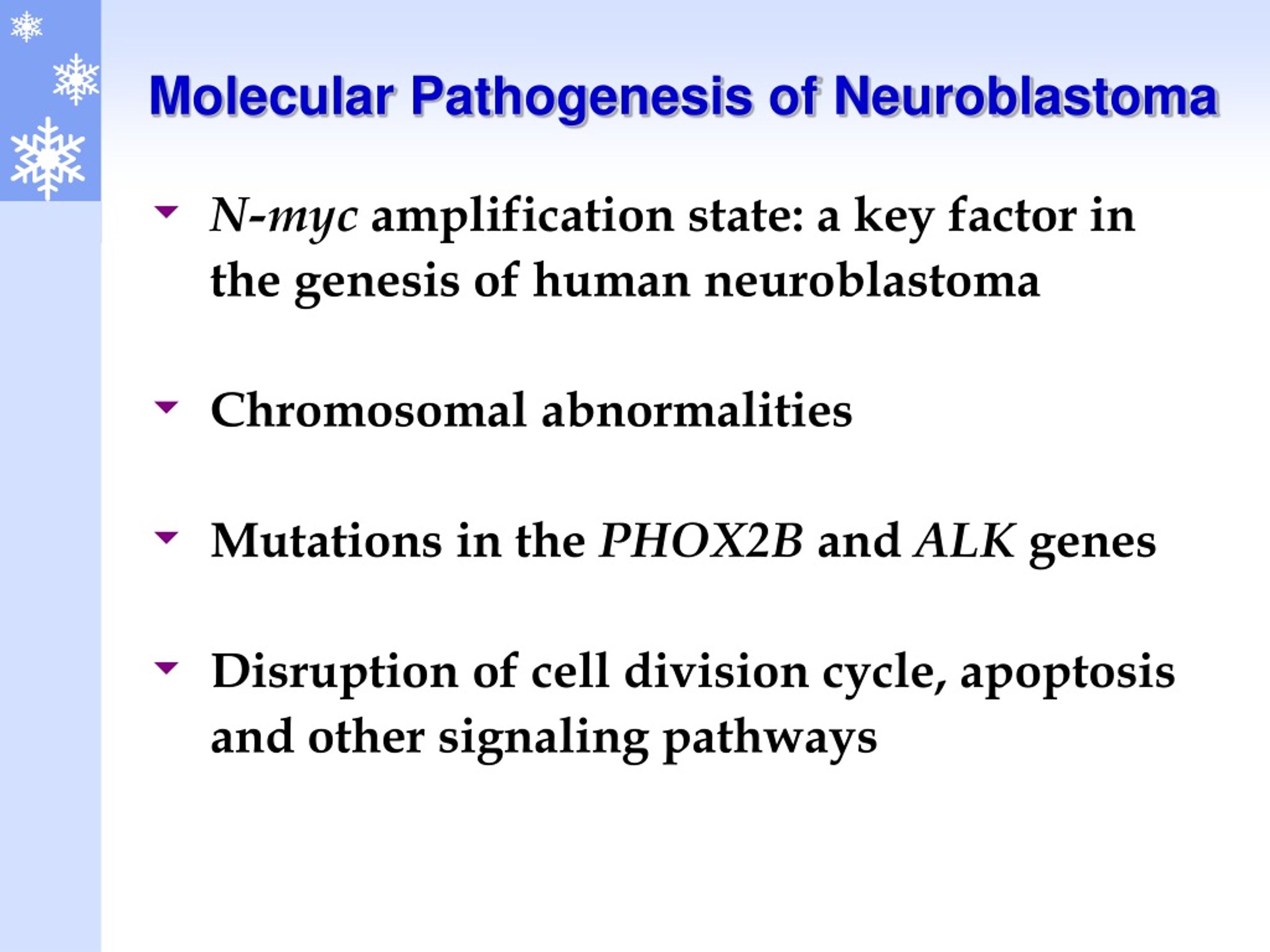 Molecular Pathogenesis of Neuroblastoma

N-myc amplification state: a key factor in the genesis of human neuroblastoma

Chromosomal abnormalities

Mutations in the PHOX2B and ALK genes

Disruption of cell division cycle, apoptosis and other signaling pathways